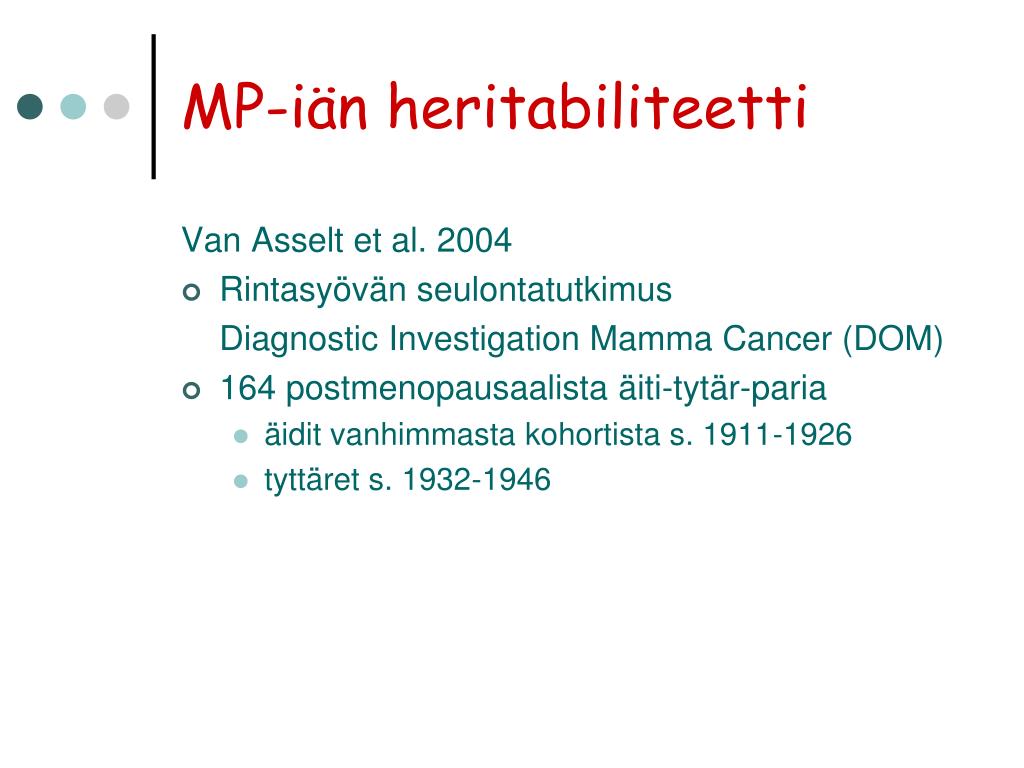 MP-iän heritabiliteetti

Van Asselt et al. 2004

Rintasyövän seulontatutkimus
Diagnostic Investigation Mamma Cancer (DOM)

164 postmenopausaalista äiti-tytär-paria

äidit vanhimmasta kohortista s. 1911-1926

tyttäret s. 1932-1946